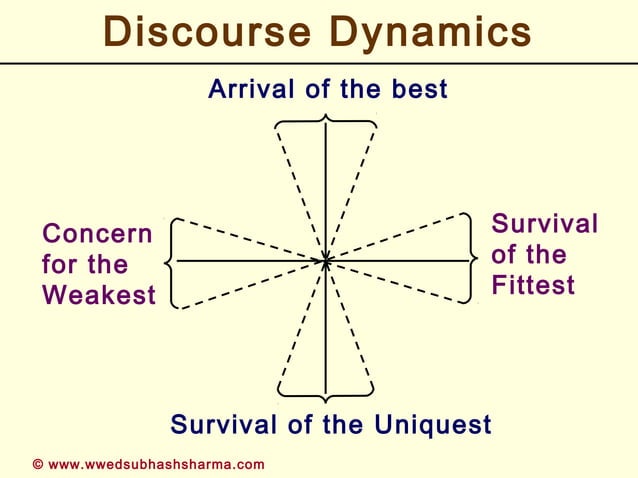 Discourse Dynamics

Arrival of the best

Concern for the Weakest

Survival of the Fittest

Survival of the Uniquest

© www.wwedsubhashsharma.com